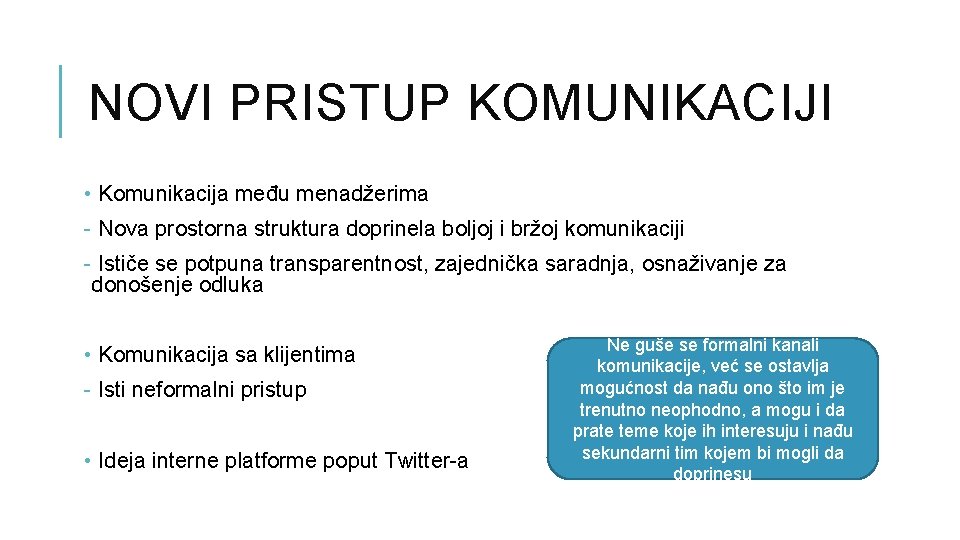 NOVI PRISTUP KOMUNIKACIJI

• Komunikacija među menadžerima
- Nova prostorna struktura doprinela boljoj i bržoj komunikaciji
- Ističe se potpuna transparentnost, zajednička saradnja, osnaživanje za donošenje odluka

• Komunikacija sa klijentima
- Isti neformalni pristup

• Ideja interne platforme poput Twitter-a

Ne guše se formalni kanali komunikacije, već se ostavlja mogućnost da nađu ono što im je trenutno neophodno, a mogu i da prate teme koje ih interesuju i nađu sekundarni tim kojem bi mogli da doprinesu